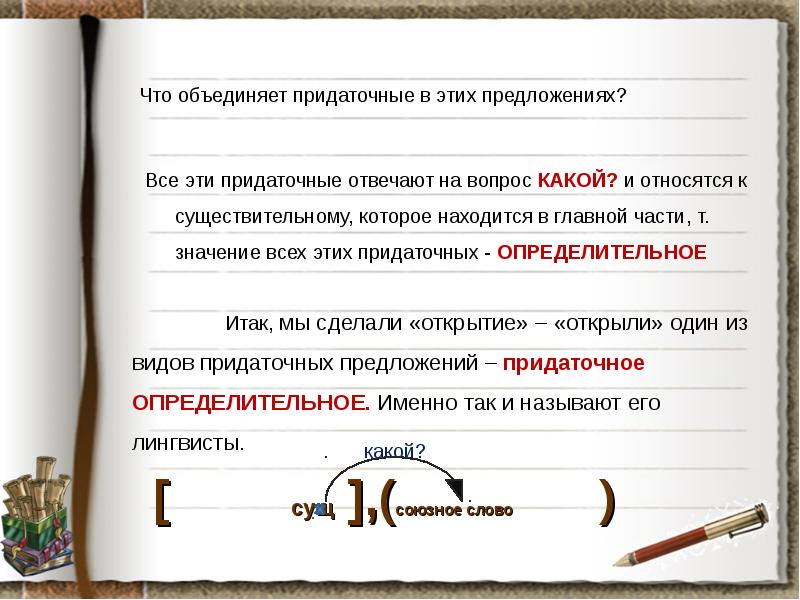 Что объединяет придаточные в этих предложениях?

Все эти придаточные отвечают на вопрос КАКОЙ? и относятся к существительному, которое находится в главной части, т. значение всех этих придаточных - ОПРЕДЕЛИТЕЛЬНОЕ

Итак, мы сделали «открытие» – «открыли» один из видов придаточных предложений – придаточное ОПРЕДЕЛИТЕЛЬНОЕ. Именно так и называют его лингвисты.

какой?

[ сущ ],( союзное слово )